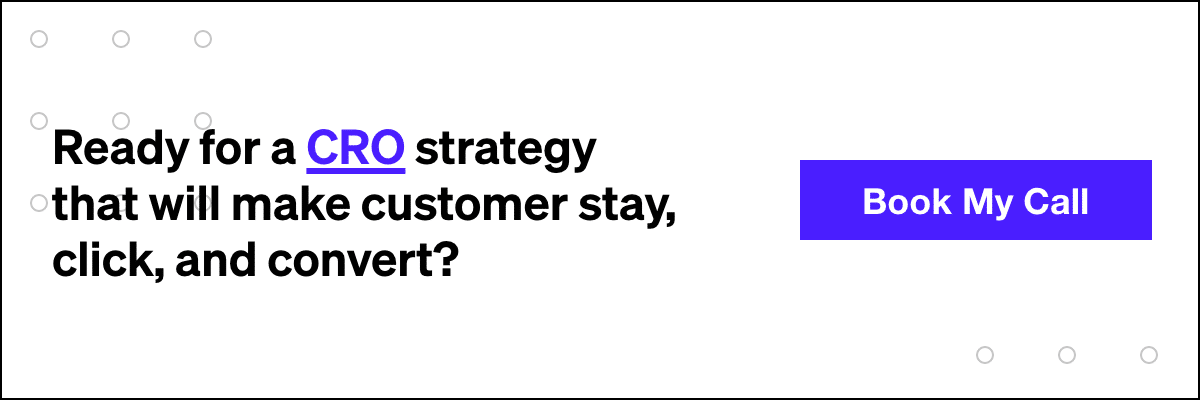 Ready for a CRO strategy that will make customer stay, click, and convert?

Book My Call